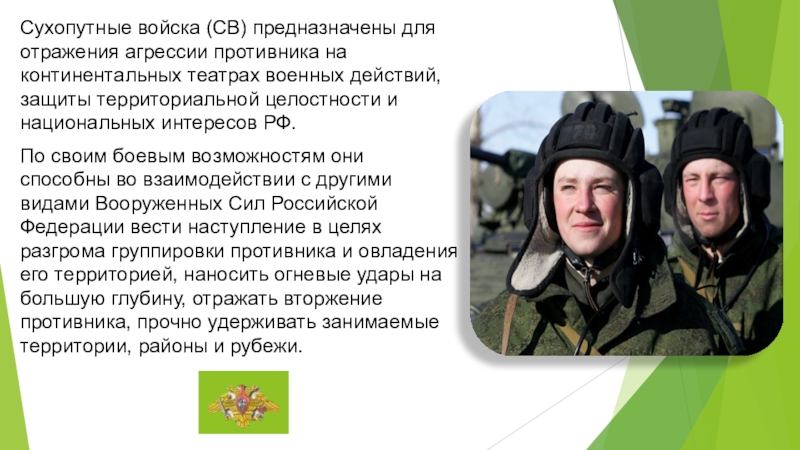 Сухопутные войска (СВ) предназначены для отражения агрессии противника на континентальных театрах военных действий, защиты территориальной целостности и национальных интересов РФ.

По своим боевым возможностям они способны во взаимодействии с другими видами Вооруженных Сил Российской Федерации вести наступление в целях разгрома группировки противника и овладения его территорией, наносить огневые удары на большую глубину, отражать вторжение противника, прочно удерживать занимаемые территории, районы и рубежи.